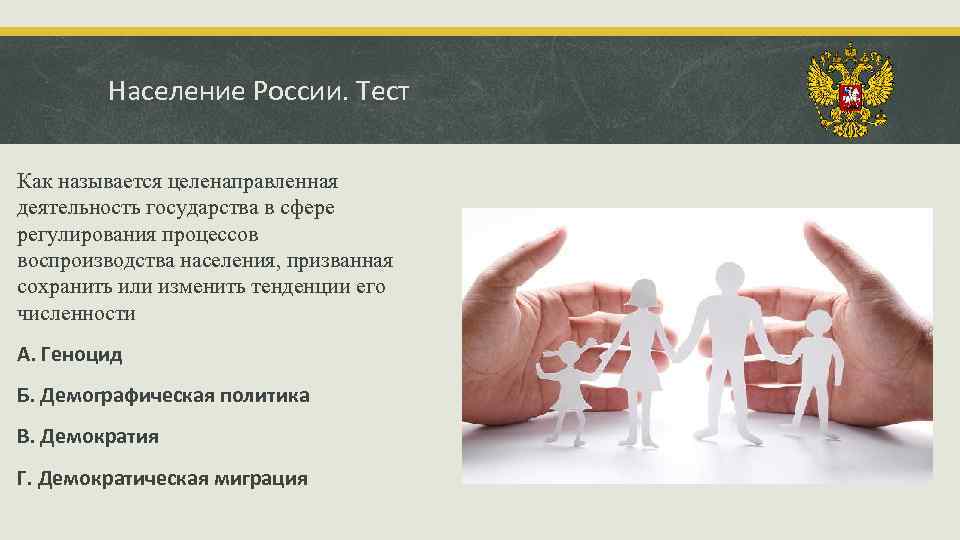 Население России. Тест

Как называется целенаправленная деятельность государства в сфере регулирования процессов воспроизводства населения, призванная сохранить или изменить тенденции его численности

А. Геноцид

Б. Демографическая политика

В. Демократия

Г. Демократическая миграция